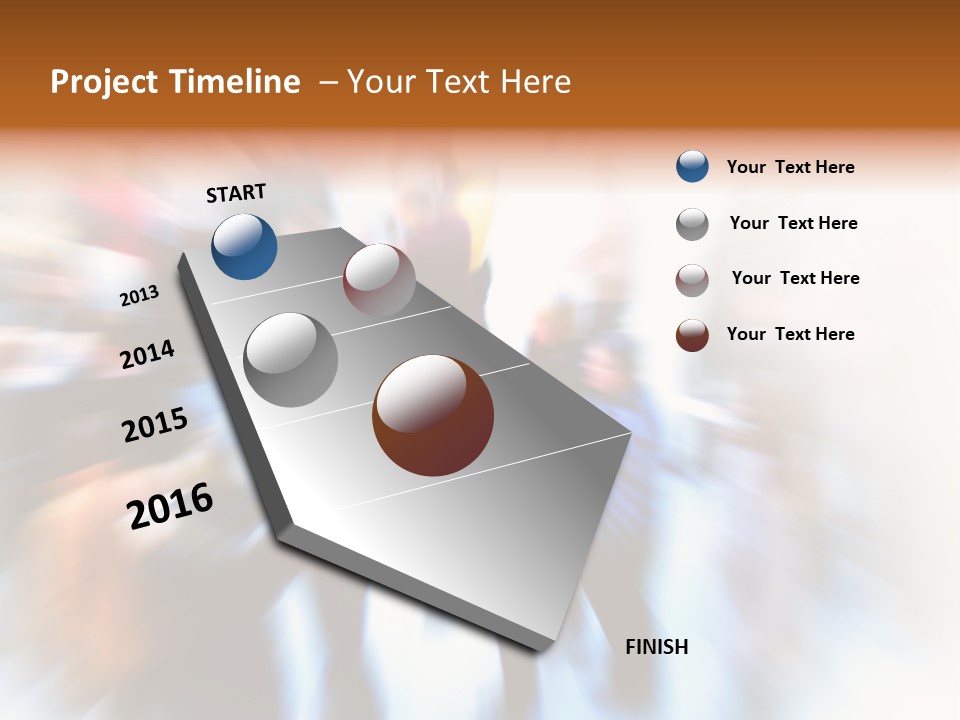 Project Timeline – Your Text Here

START

2013

2014

2015

2016

FINISH

Your Text Here

Your Text Here

Your Text Here

Your Text Here